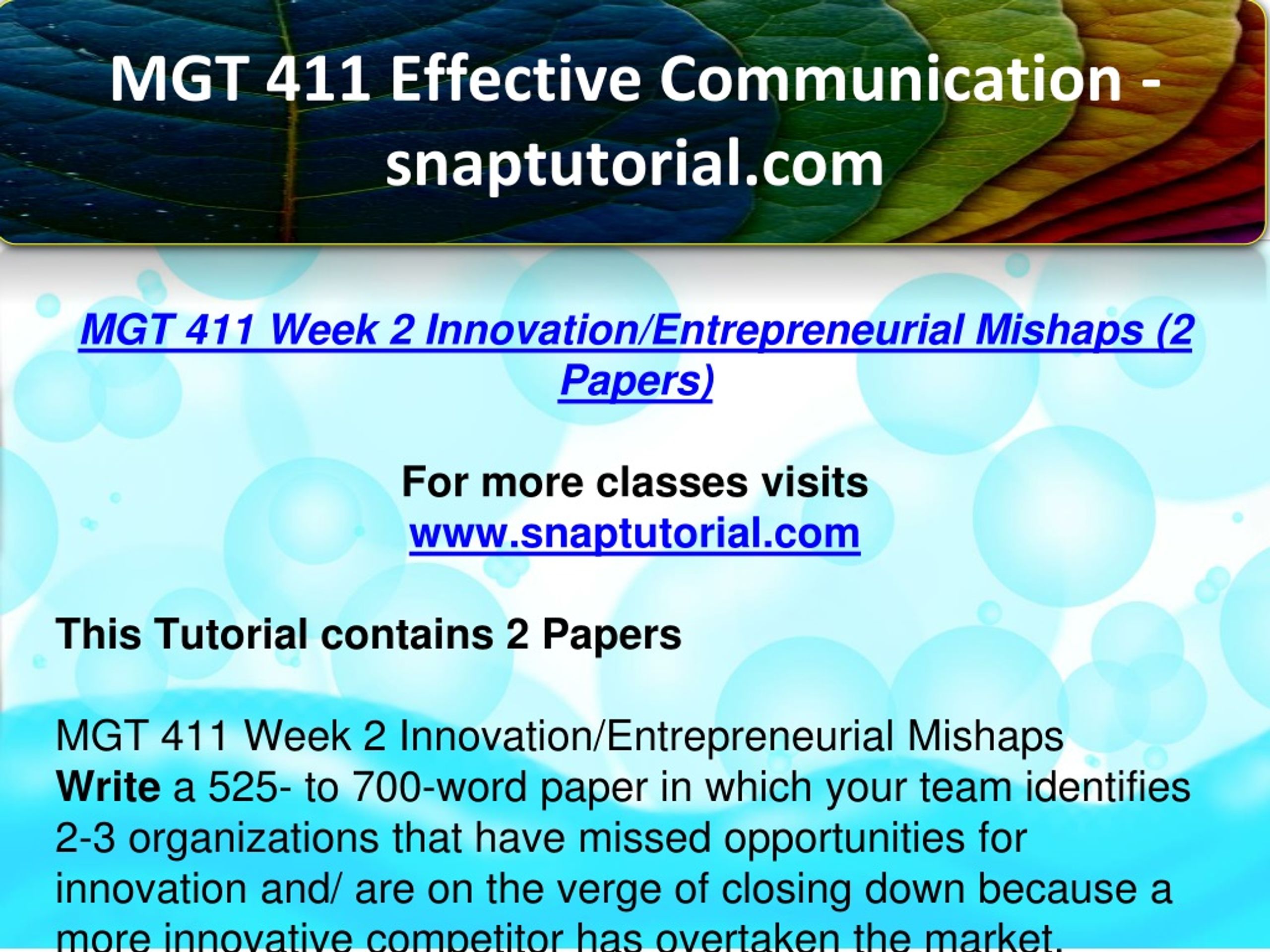 MGT 411 Effective Communication - snaptutorial.com

MGT 411 Week 2 Innovation/Entrepreneurial Mishaps (2 Papers)

For more classes visits
www.snaptutorial.com

This Tutorial contains 2 Papers

MGT 411 Week 2 Innovation/Entrepreneurial Mishaps
Write a 525- to 700-word paper in which your team identifies 2-3 organizations that have missed opportunities for innovation and/ are on the verge of closing down because a more innovative competitor has overtaken the market.